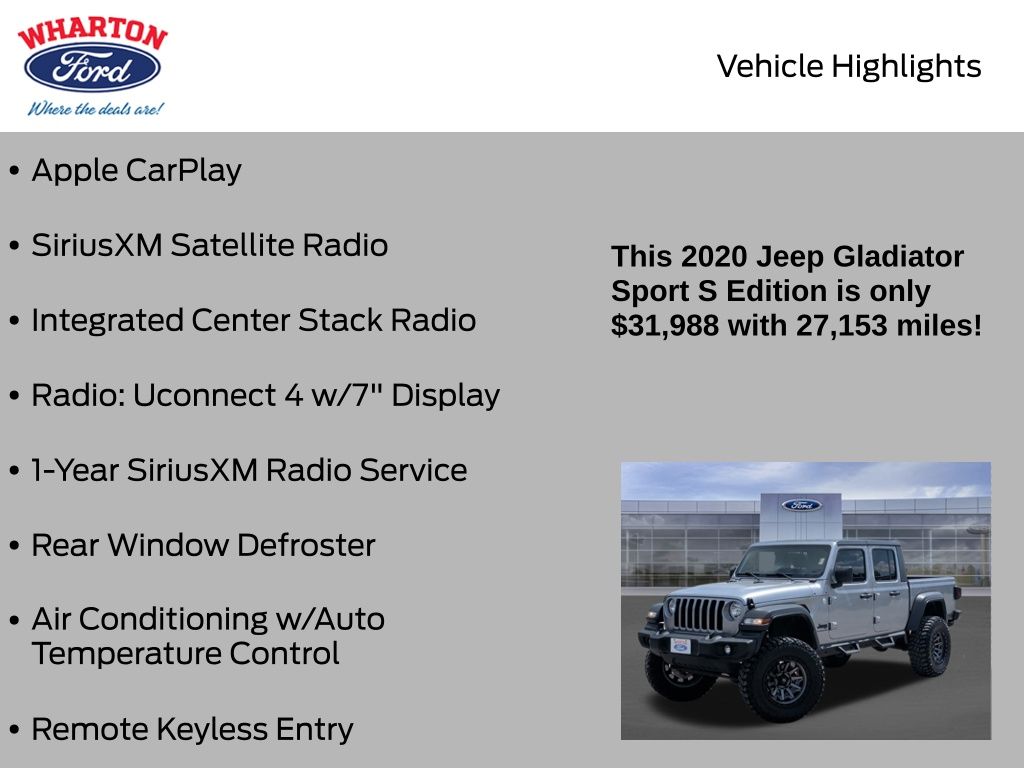 WHARTON
Ford
Where the deals are!

Vehicle Highlights

• Apple CarPlay

• SiriusXM Satellite Radio

• Integrated Center Stack Radio

• Radio: Uconnect 4 w/7" Display

• 1-Year SiriusXM Radio Service

• Rear Window Defroster

• Air Conditioning w/Auto Temperature Control

• Remote Keyless Entry

This 2020 Jeep Gladiator Sport S Edition is only $31,988 with 27,153 miles!

Ford